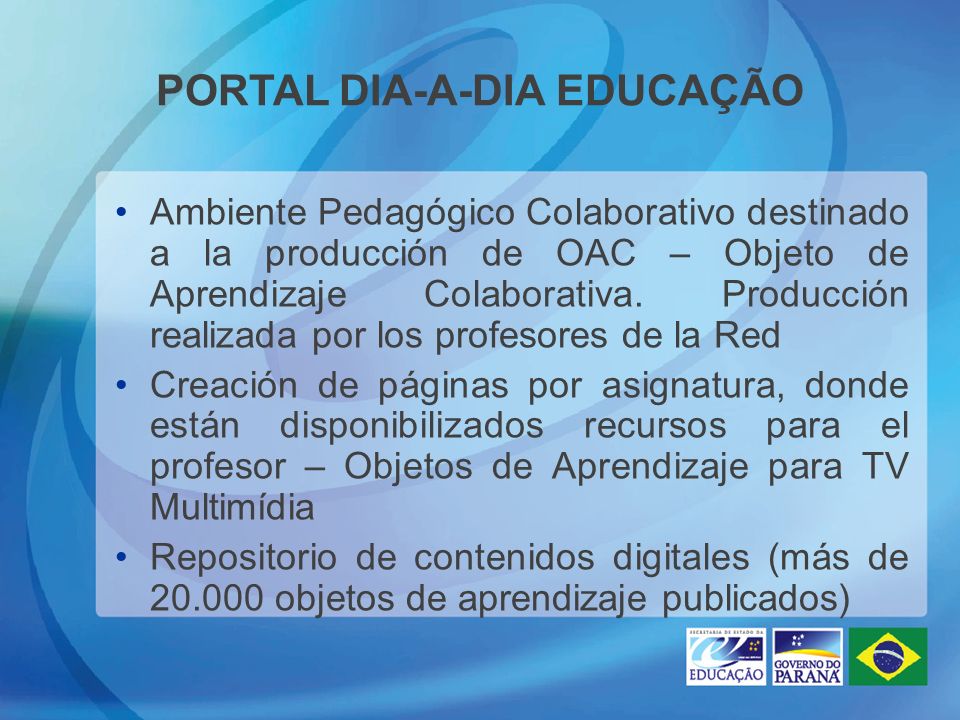 PORTAL DIA-A-DIA EDUCAÇÃO

• Ambiente Pedagógico Colaborativo destinado a la producción de OAC – Objeto de Aprendizaje Colaborativa. Producción realizada por los profesores de la Red

• Creación de páginas por asignatura, donde están disponibilizados recursos para el profesor – Objetos de Aprendizaje para TV Multimídia

• Repositorio de contenidos digitales (más de 20.000 objetos de aprendizaje publicados)

SECRETARIA DE ESTADO DA EDUCAÇÃO

GOVERNO DO PARANÁ